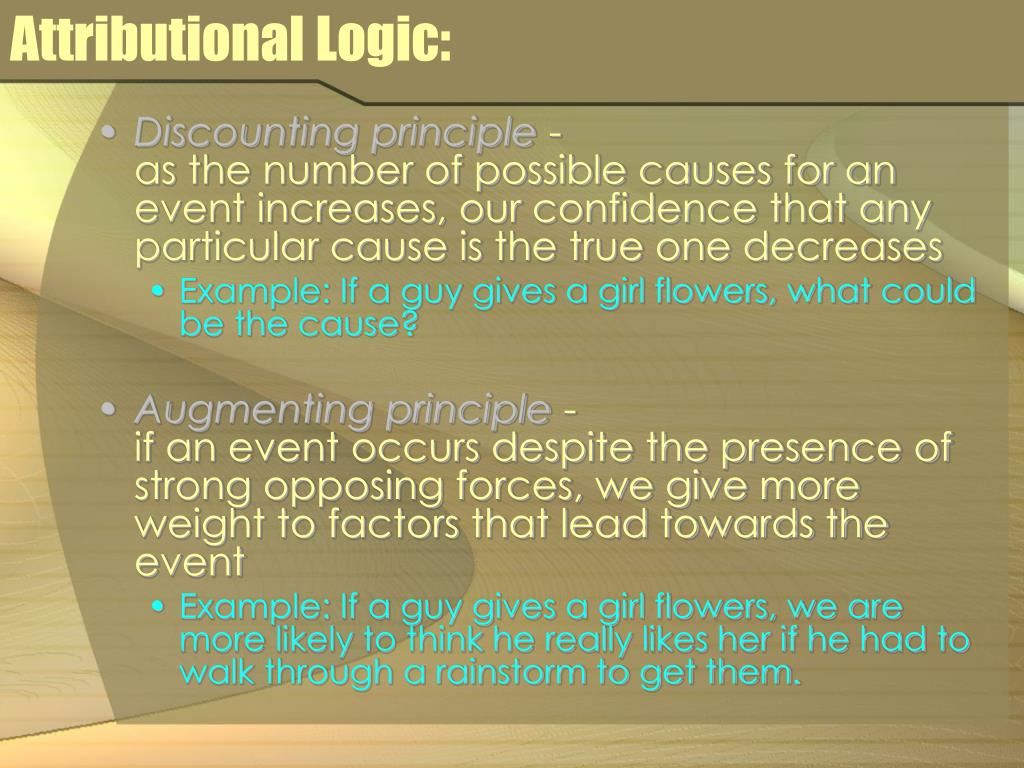 Attributional Logic:

• Discounting principle - as the number of possible causes for an event increases, our confidence that any particular cause is the true one decreases
  • Example: If a guy gives a girl flowers, what could be the cause?

• Augmenting principle - if an event occurs despite the presence of strong opposing forces, we give more weight to factors that lead towards the event
  • Example: If a guy gives a girl flowers, we are more likely to think he really likes her if he had to walk through a rainstorm to get them.